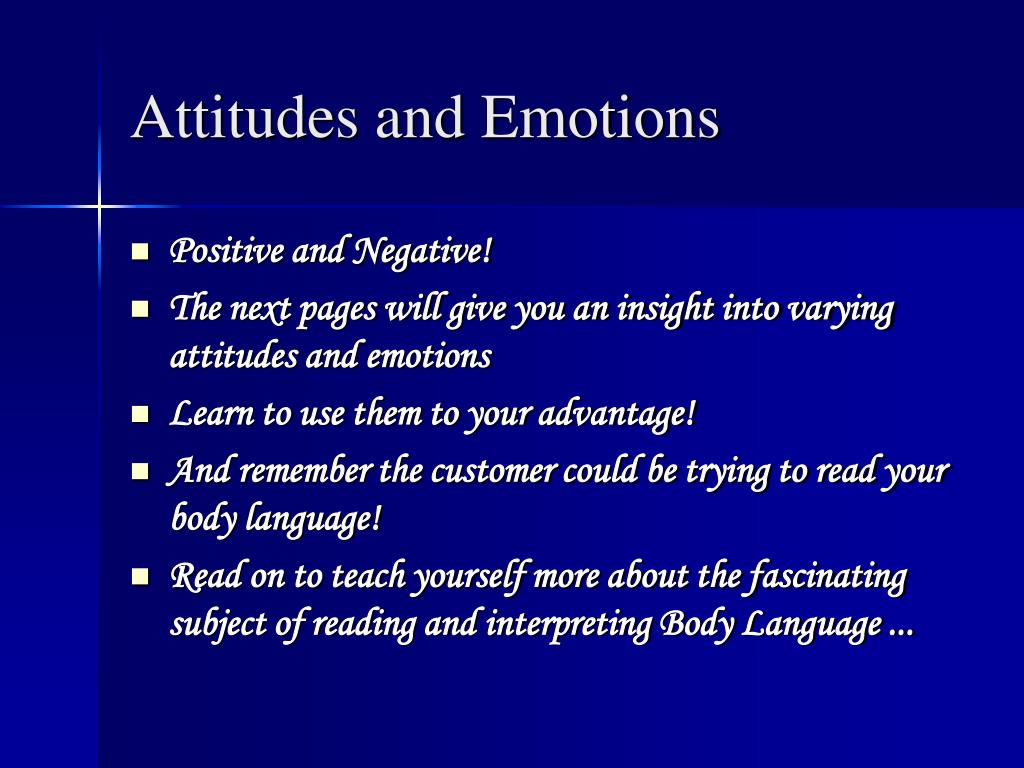 Attitudes and Emotions

- Positive and Negative!
- The next pages will give you an insight into varying attitudes and emotions
- Learn to use them to your advantage!
- And remember the customer could be trying to read your body language!
- Read on to teach yourself more about the fascinating subject of reading and interpreting Body Language ...